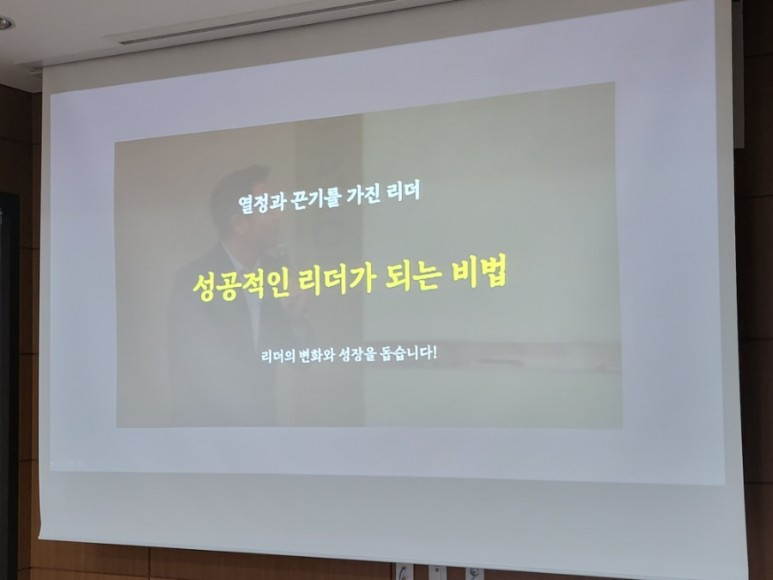 열정과 끈기를 가진 리더

성공적인 리더가 되는 비법

리더의 변화와 성장을 돕습니다!